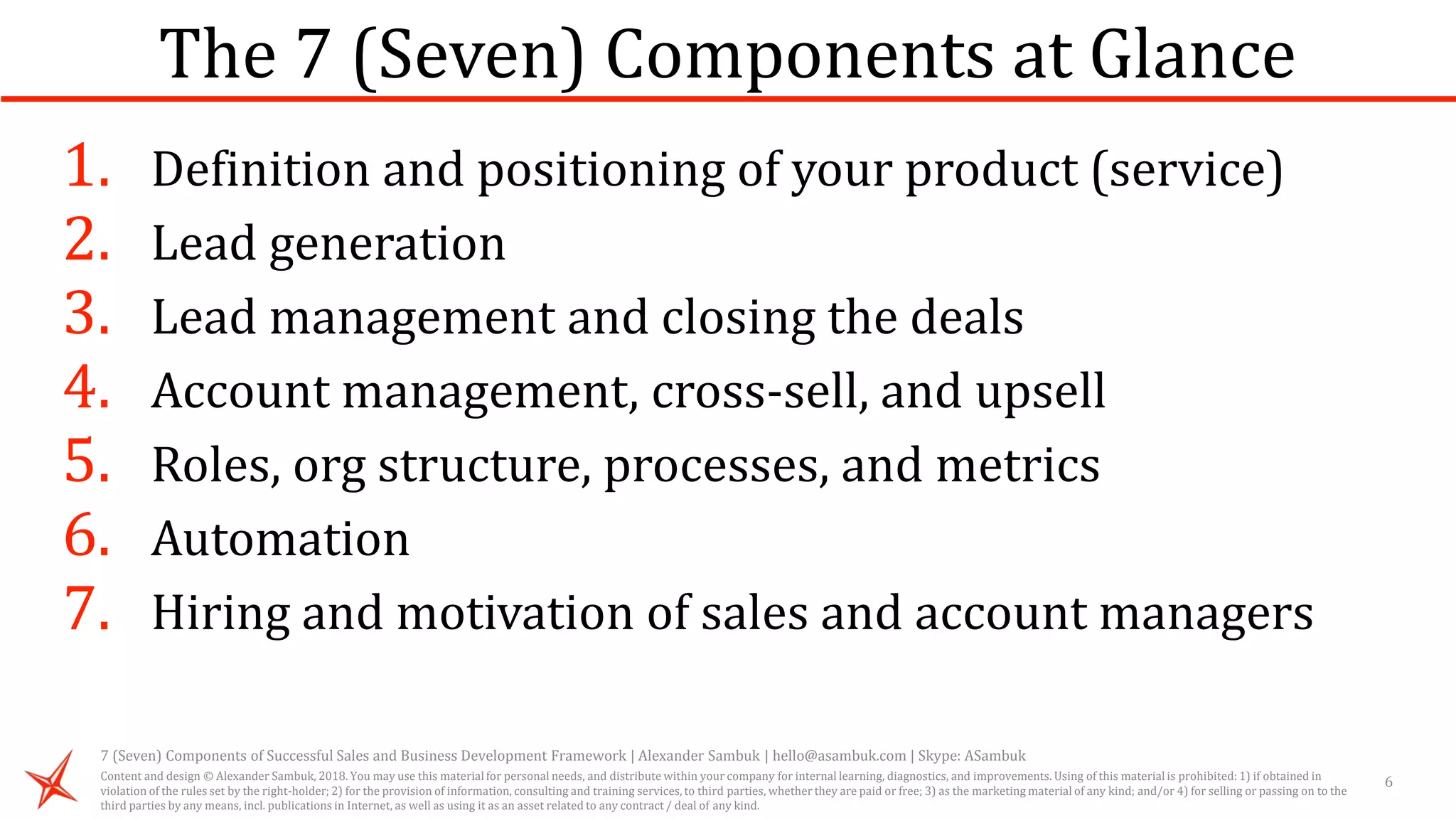 The 7 (Seven) Components at Glance

1. Definition and positioning of your product (service)
2. Lead generation
3. Lead management and closing the deals
4. Account management, cross-sell, and upsell
5. Roles, org structure, processes, and metrics
6. Automation
7. Hiring and motivation of sales and account managers

7 (Seven) Components of Successful Sales and Business Development Framework | Alexander Sambuk | hello@asambuk.com | Skype: ASambuk

Content and design © Alexander Sambuk, 2018. You may use this material for personal needs, and distribute within your company for internal learning, diagnostics, and improvements. Using of this material is prohibited: 1) if obtained in violation of the rules set by the right-holder; 2) for the provision of information, consulting and training services, to third parties, whether they are paid or free; 3) as the marketing material of any kind; and/or 4) for selling or passing on to the third parties by any means, incl. publications in Internet, as well as using it as an asset related to any contract / deal of any kind.

6